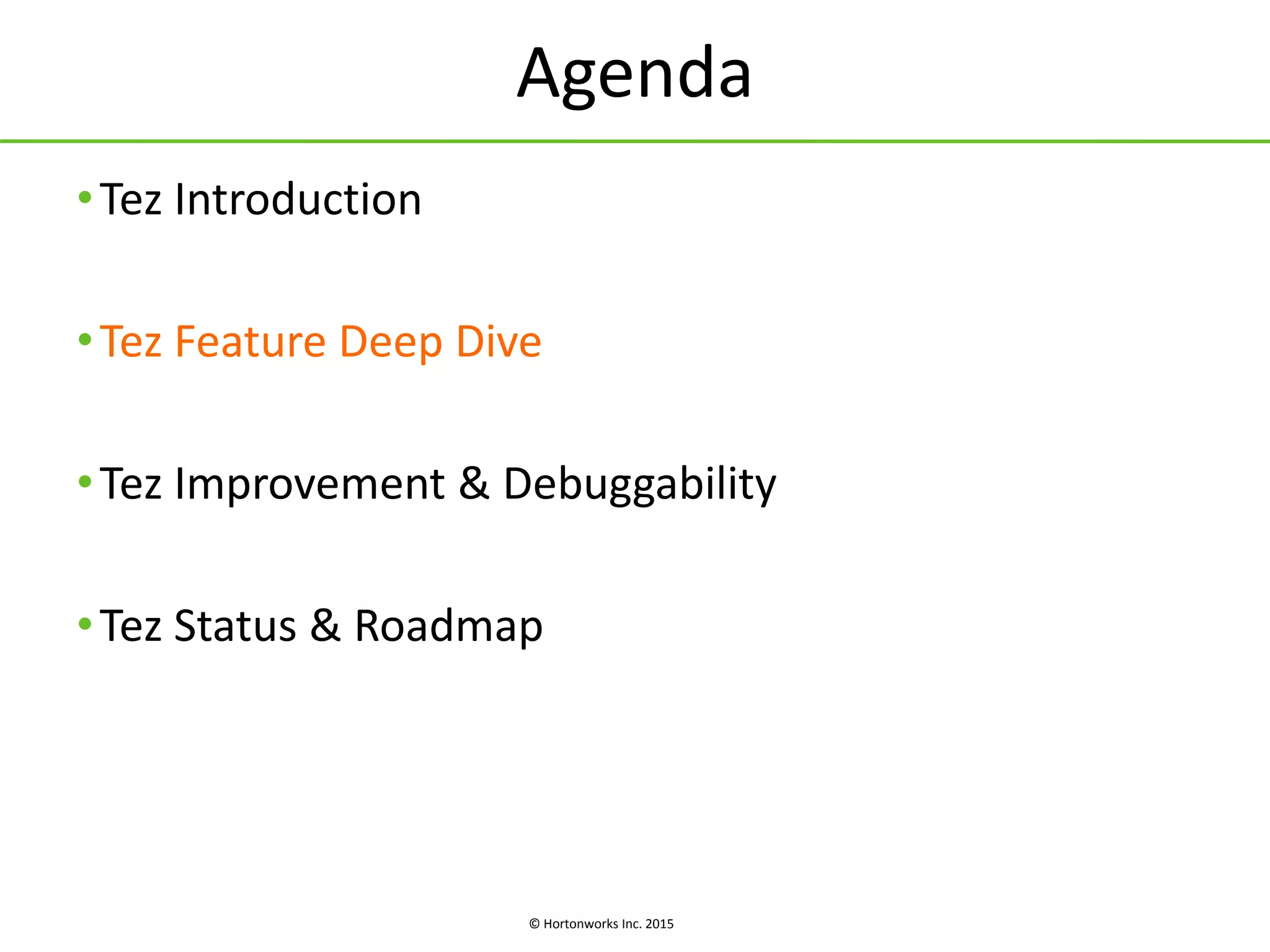 Agenda

• Tez Introduction

• Tez Feature Deep Dive

• Tez Improvement & Debuggability

• Tez Status & Roadmap

© Hortonworks Inc. 2015